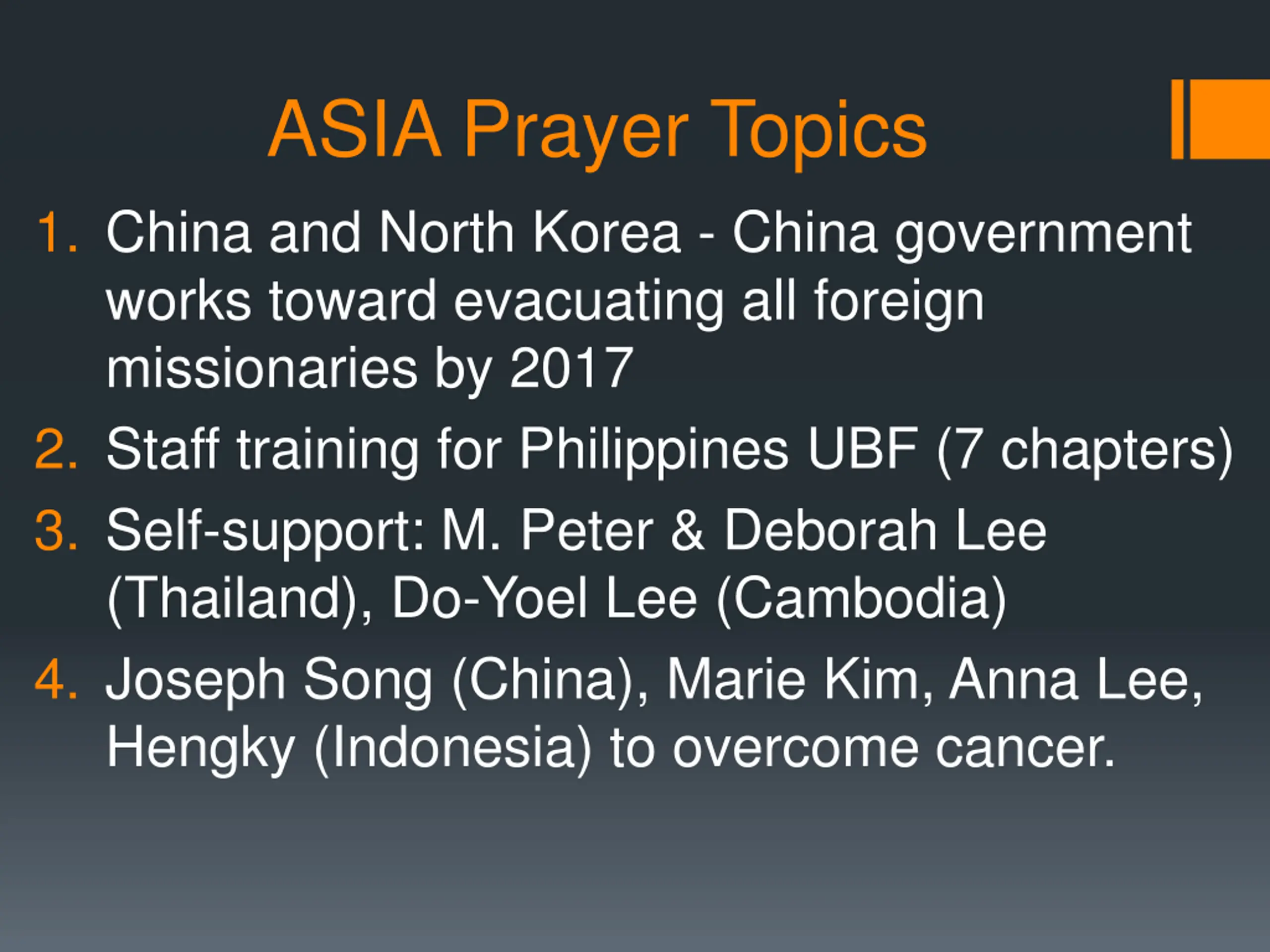 ASIA Prayer Topics

1. China and North Korea - China government works toward evacuating all foreign missionaries by 2017
2. Staff training for Philippines UBF (7 chapters)
3. Self-support: M. Peter & Deborah Lee (Thailand), Do-Yoel Lee (Cambodia)
4. Joseph Song (China), Marie Kim, Anna Lee, Hengky (Indonesia) to overcome cancer.